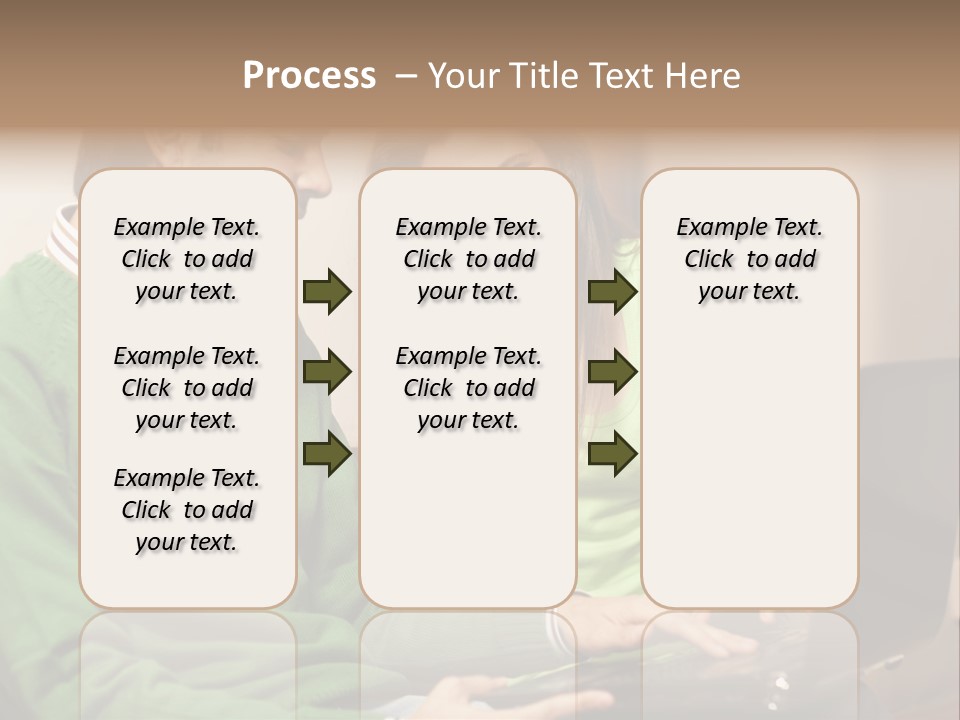 Process – Your Title Text Here

Example Text. Click to add your text.

Example Text. Click to add your text.

Example Text. Click to add your text.

Example Text. Click to add your text.

Example Text. Click to add your text.

Example Text. Click to add your text.